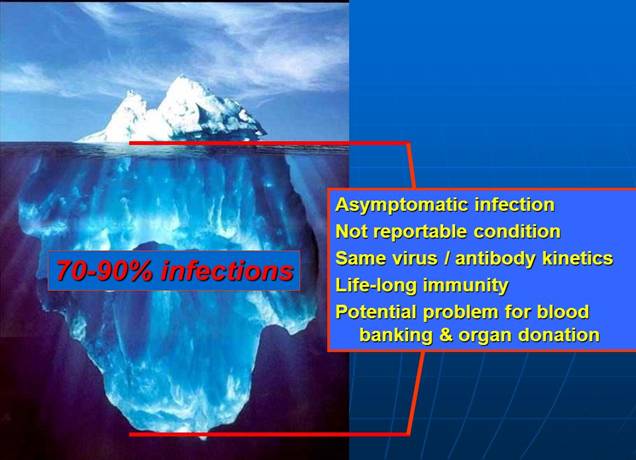 70-90% infections

Asymptomatic infection
Not reportable condition
Same virus / antibody kinetics
Life-long immunity
Potential problem for blood banking & organ donation